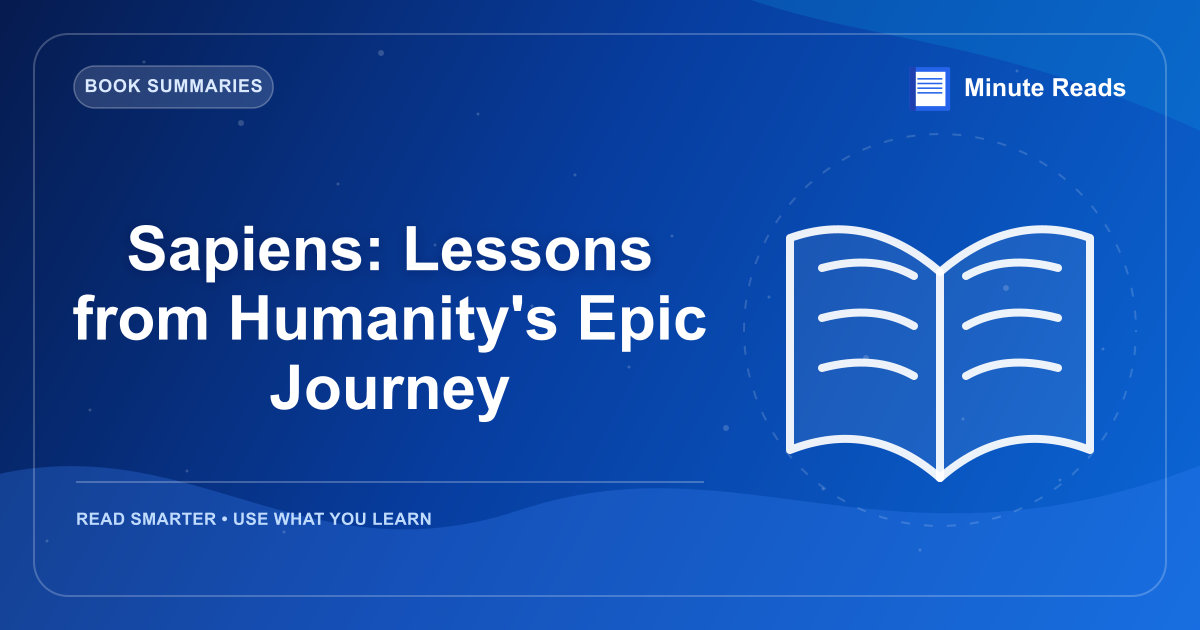 BOOK SUMMARIES

Minute Reads

Sapiens: Lessons from Humanity's Epic Journey

READ SMARTER • USE WHAT YOU LEARN